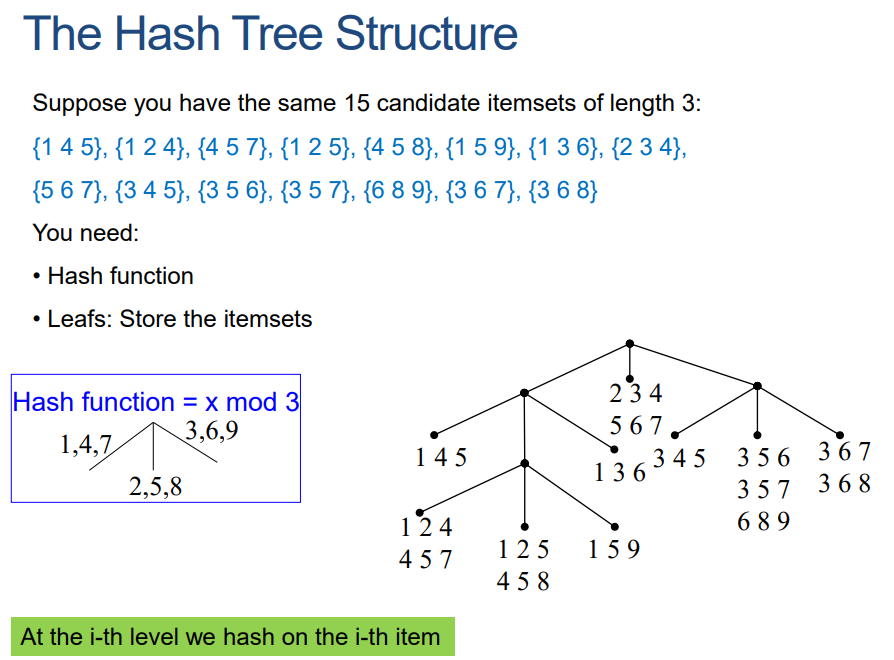 The Hash Tree Structure

Suppose you have the same 15 candidate itemsets of length 3:

{1 4 5}, {1 2 4}, {4 5 7}, {1 2 5}, {4 5 8}, {1 5 9}, {1 3 6}, {2 3 4}, {5 6 7}, {3 4 5}, {3 5 6}, {3 5 7}, {6 8 9}, {3 6 7}, {3 6 8}

You need:

• Hash function

• Leafs: Store the itemsets

Hash function = x mod 3

1,4,7
3,6,9
2,5,8

2 3 4
5 6 7

1 4 5

1 3 6

3 4 5

3 5 6
3 5 7
6 8 9

3 6 7
3 6 8

1 2 4
4 5 7

1 2 5
4 5 8

1 5 9

At the i-th level we hash on the i-th item